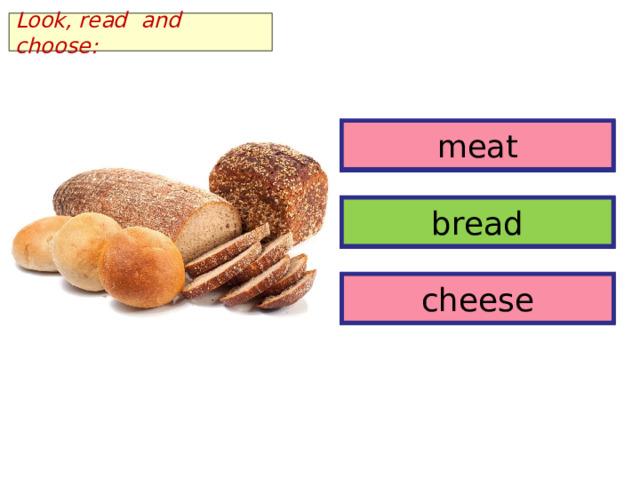 Look, read and choose:

meat

bread

cheese